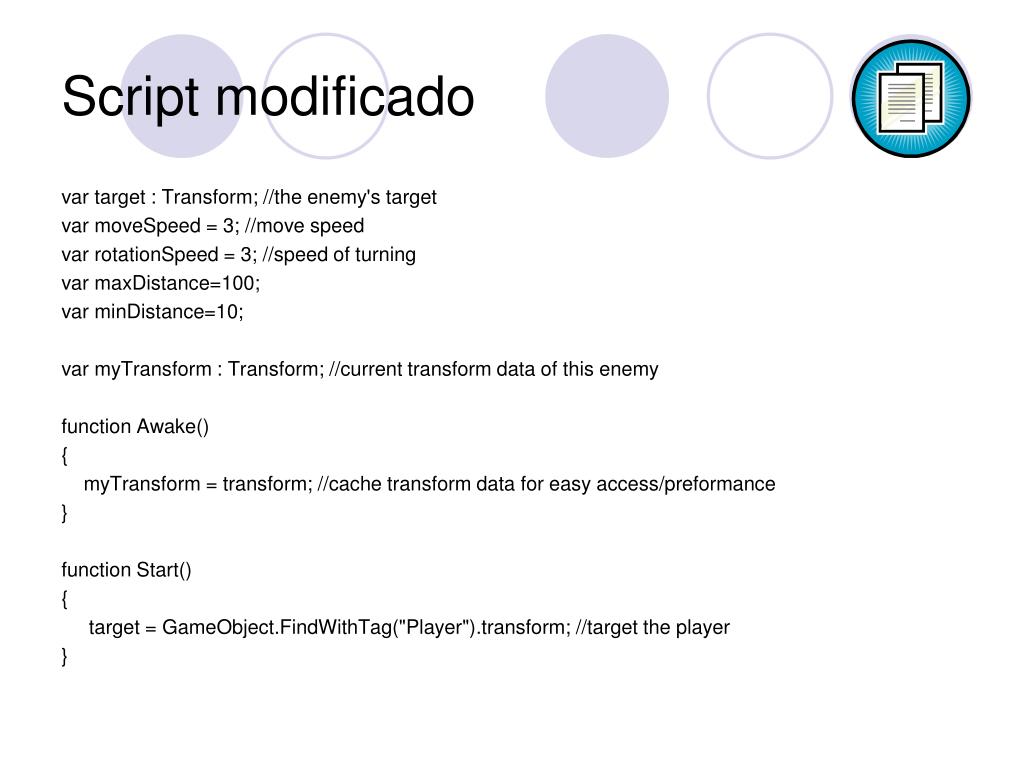 Script modificado

var target : Transform; //the enemy's target
var moveSpeed = 3; //move speed
var rotationSpeed = 3; //speed of turning
var maxDistance=100;
var minDistance=10;

var myTransform : Transform; //current transform data of this enemy

function Awake()
{
myTransform = transform; //cache transform data for easy access/preformance
}

function Start()
{
target = GameObject.FindWithTag("Player").transform; //target the player
}